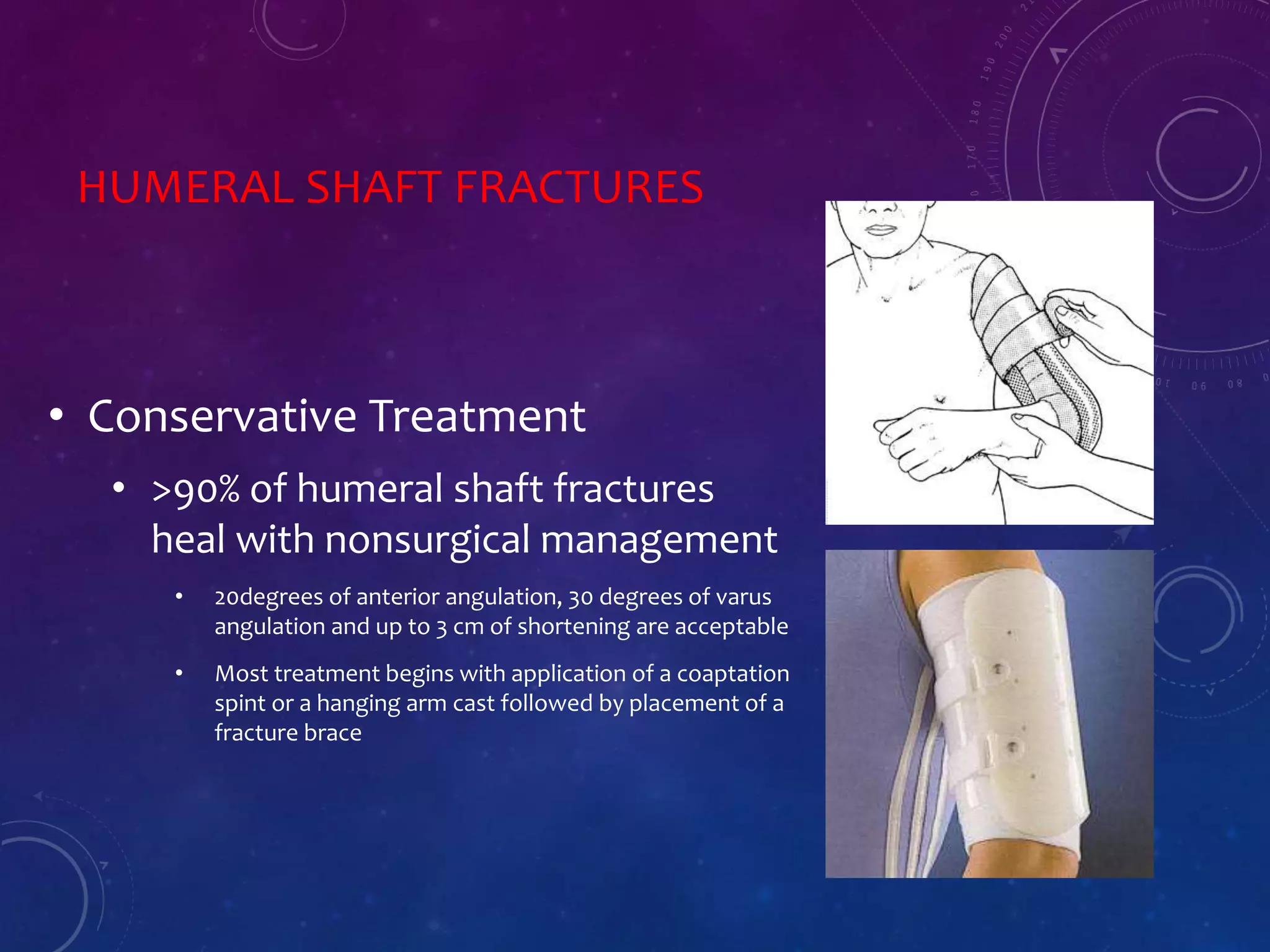 HUMERAL SHAFT FRACTURES

• Conservative Treatment

• >90% of humeral shaft fractures heal with nonsurgical management

• 20degrees of anterior angulation, 30 degrees of varus angulation and up to 3 cm of shortening are acceptable

• Most treatment begins with application of a coaptation spint or a hanging arm cast followed by placement of a fracture brace